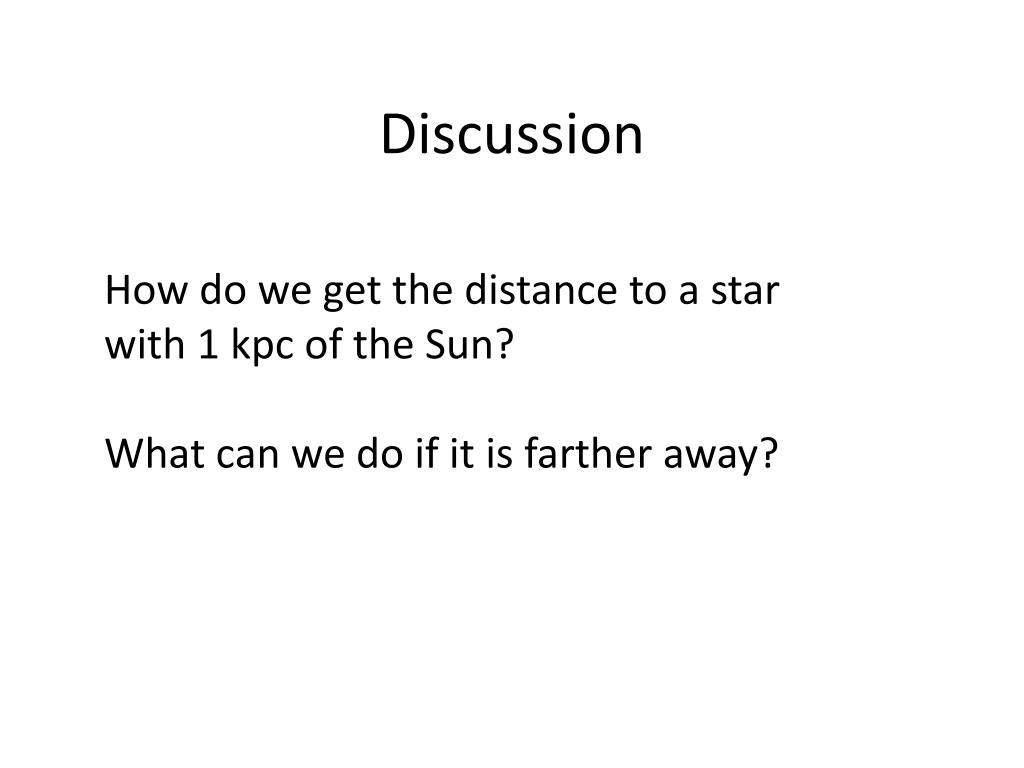 Discussion

How do we get the distance to a star with 1 kpc of the Sun?

What can we do if it is farther away?